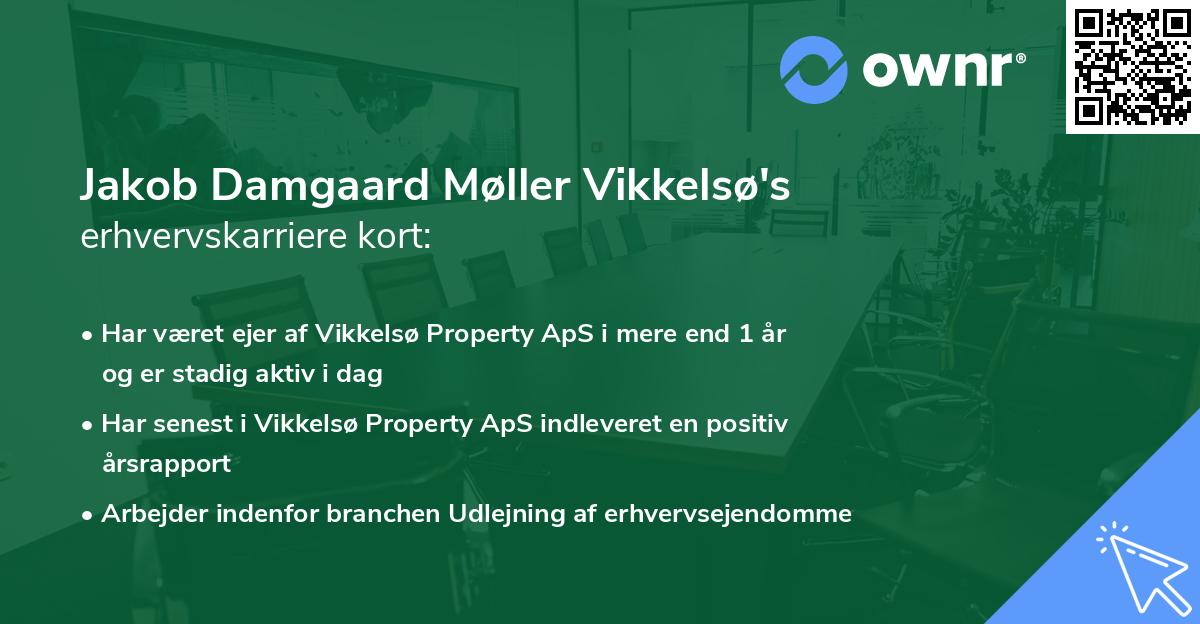 ownr®

Jakob Damgaard Møller Vikkelsø's
erhvervskarriere kort:

• Har været ejer af Vikkelsø Property ApS i mere end 1 år og er stadig aktiv i dag
• Har senest i Vikkelsø Property ApS indleveret en positiv årsrapport
• Arbejder indenfor branchen Udlejning af erhvervsejendomme